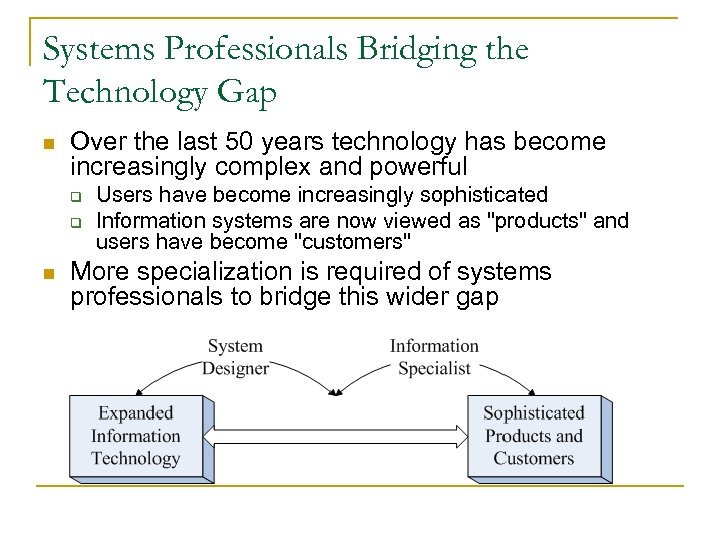 Systems Professionals Bridging the Technology Gap

Over the last 50 years technology has become increasingly complex and powerful

Users have become increasingly sophisticated

Information systems are now viewed as "products" and users have become "customers"

More specialization is required of systems professionals to bridge this wider gap

System Designer

Information Specialist

Expanded Information Technology

Sophisticated Products and Customers